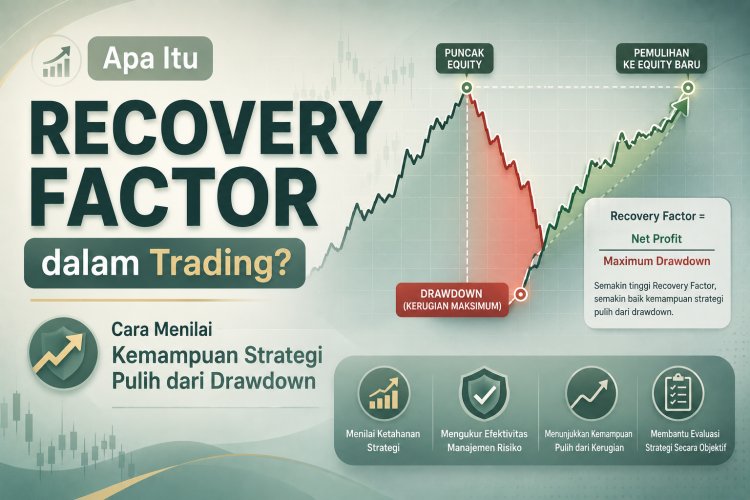 Apa Itu

RECOVERY FACTOR

dalam Trading?

Cara Menilai Kemampuan Strategi Pulih dari Drawdown

PUNCAK EQUITY

PEMULIHAN KE EQUITY BARU

DRAWDOWN (KERUGIAN MAKSIMUM)

Recovery Factor =

$\frac{\text{Net Profit}}{\text{Maximum Drawdown}}$

Semakin tinggi Recovery Factor, semakin baik kemampuan strategi pulih dari drawdown.

Menilai Ketahanan Strategi

Mengukur Efektivitas Manajemen Risiko

Menunjukkan Kemampuan Pulih dari Kerugian

Membantu Evaluasi Strategi Secara Objektif